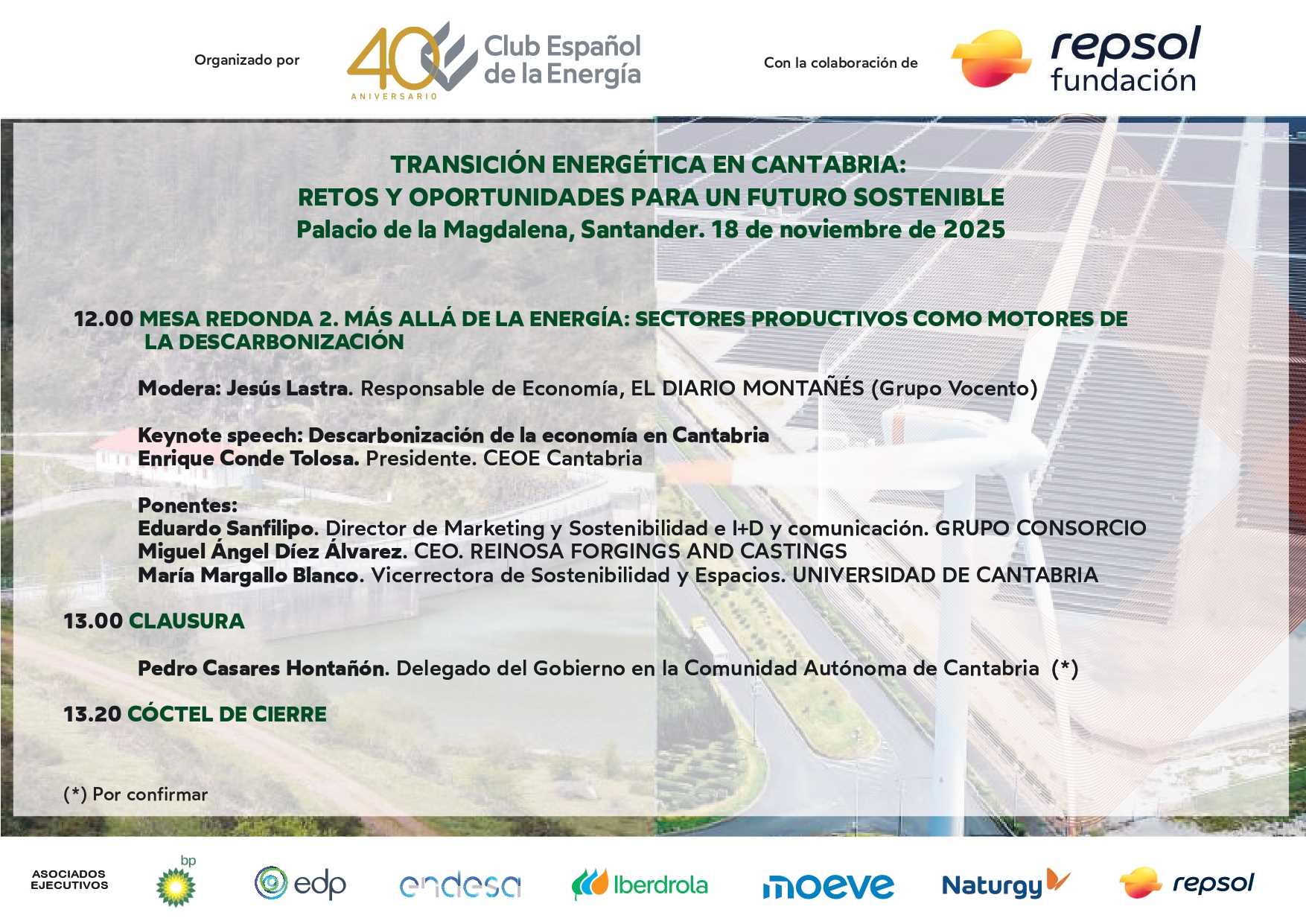 Organizado por

40 ANIVERSARIO

Club Español de la Energía

Con la colaboración de

repsol fundación

TRANSICIÓN ENERGÉTICA EN CANTABRIA:
RETOS Y OPORTUNIDADES PARA UN FUTURO SOSTENIBLE
Palacio de la Magdalena, Santander. 18 de noviembre de 2025

12.00 MESA REDONDA 2. MÁS ALLÁ DE LA ENERGÍA: SECTORES PRODUCTIVOS COMO MOTORES DE LA DESCARBONIZACIÓN

Modera: Jesús Lastra. Responsable de Economía, EL DIARIO MONTAÑÉS (Grupo Vocento)

Keynote speech: Descarbonización de la economía en Cantabria
Enrique Conde Tolosa. Presidente. CEOE Cantabria

Ponentes:
Eduardo Sanfilipo. Director de Marketing y Sostenibilidad e I+D y comunicación. GRUPO CONSORCIO
Miguel Ángel Díez Álvarez. CEO. REINOSA FORGINGS AND CASTINGS
María Margallo Blanco. Vicerrectora de Sostenibilidad y Espacios. UNIVERSIDAD DE CANTABRIA

13.00 CLAUSURA

Pedro Casares Hontañón. Delegado del Gobierno en la Comunidad Autónoma de Cantabria (*)

13.20 CÓCTEL DE CIERRE

(*) Por confirmar

ASOCIADOS EJECUTIVOS

bp

edp

endesa

Iberdrola

moeve

Naturgy

repsol